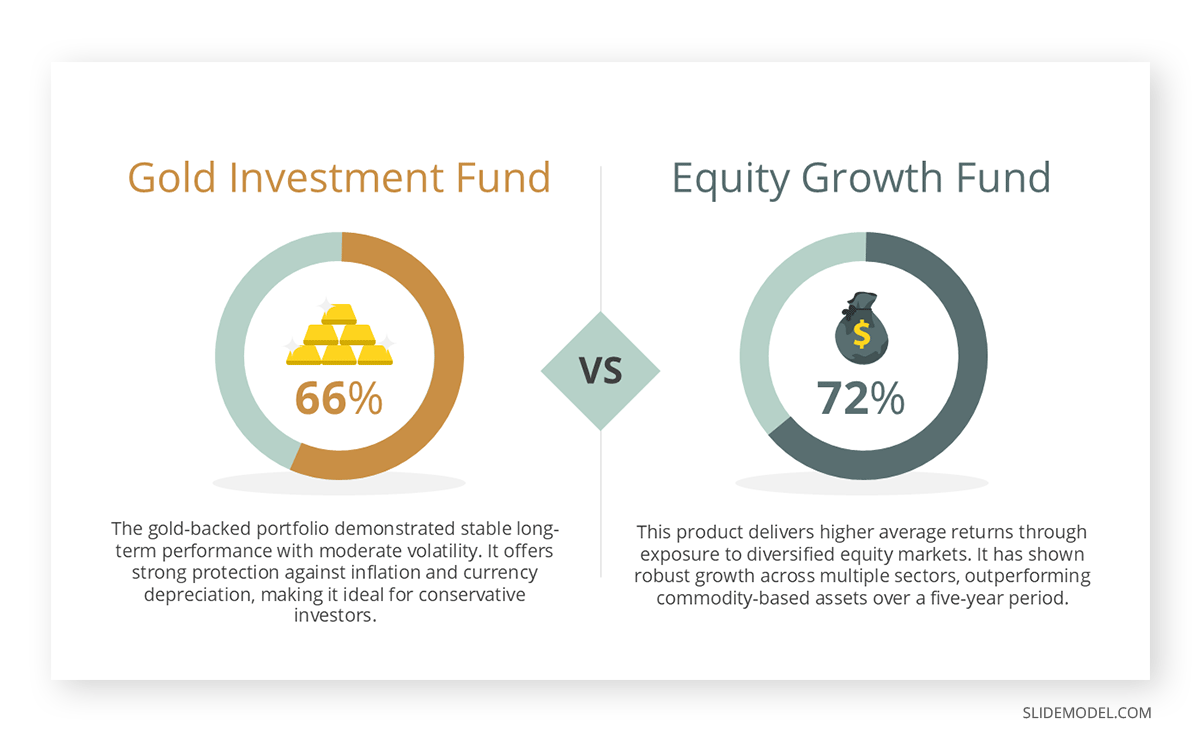 Gold Investment Fund

66%

The gold-backed portfolio demonstrated stable long-term performance with moderate volatility. It offers strong protection against inflation and currency depreciation, making it ideal for conservative investors.

VS

Equity Growth Fund

$

72%

This product delivers higher average returns through exposure to diversified equity markets. It has shown robust growth across multiple sectors, outperforming commodity-based assets over a five-year period.

SLIDEMODEL.COM